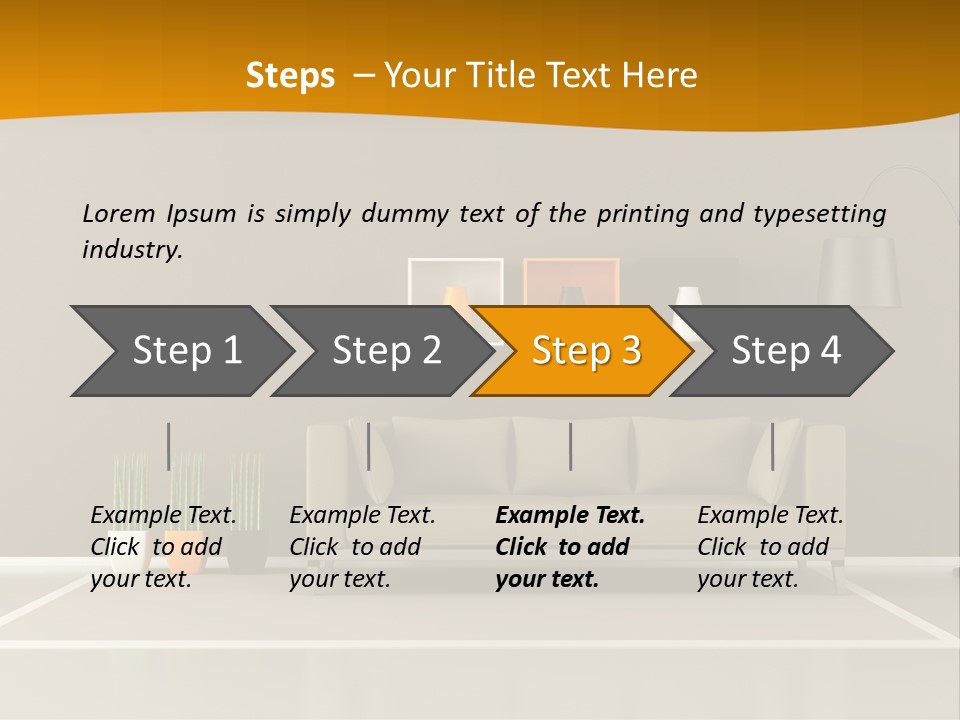 Steps – Your Title Text Here

Lorem Ipsum is simply dummy text of the printing and typesetting industry.

Step 1

Step 2

Step 3

Step 4

Example Text. Click to add your text.

Example Text. Click to add your text.

Example Text. Click to add your text.

Example Text. Click to add your text.